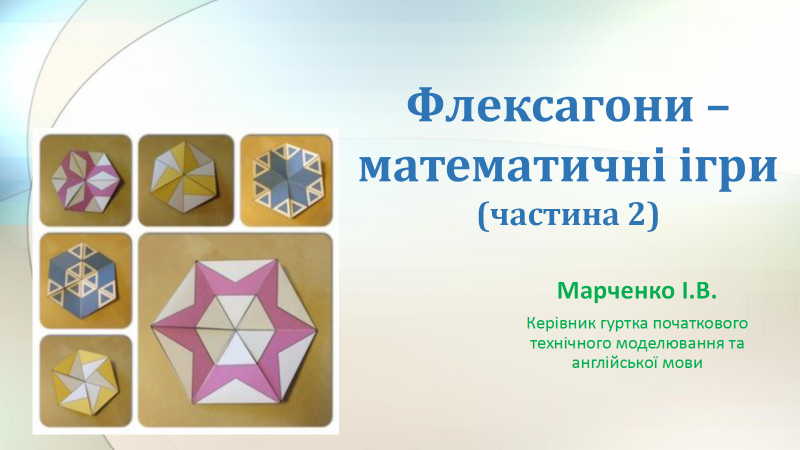 Флексагони – математичні ігри (частина 2)

Марченко І.В.

Керівник гуртка початкового технічного моделювання та англійської мови